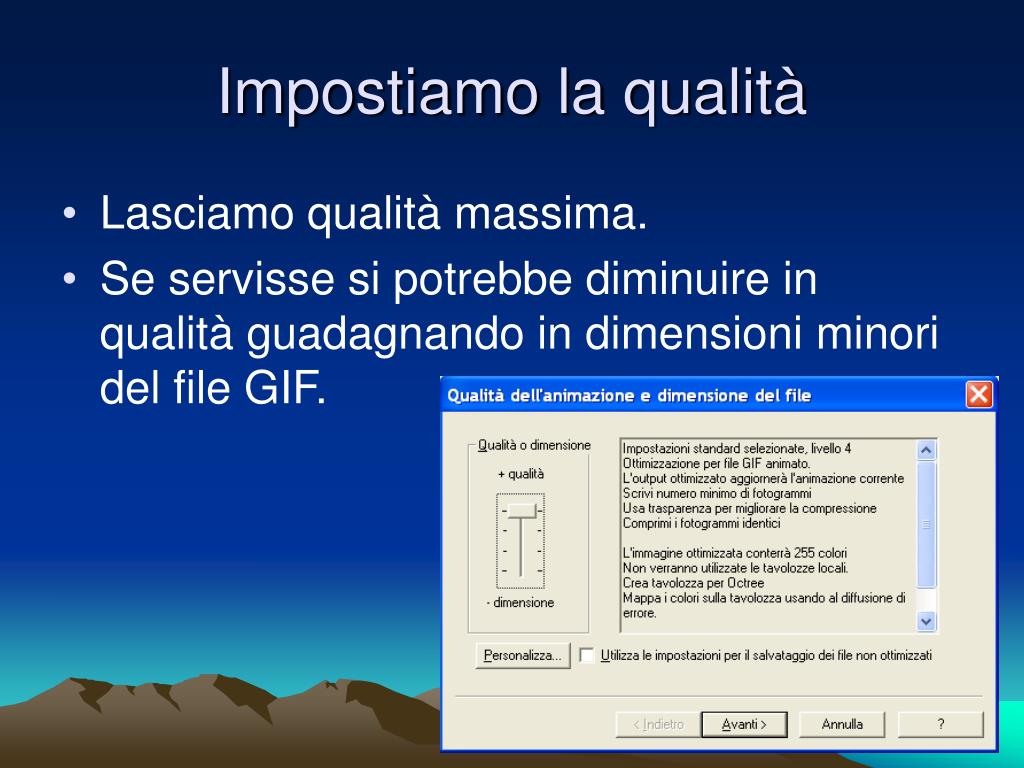 Impostiamo la qualità

• Lasciamo qualità massima.
• Se servisse si potrebbe diminuire in qualità guadagnando in dimensioni minori del file GIF.

Qualità dell'animazione e dimensione del file

Qualità o dimensione
+ qualità
- dimensione

Impostazioni standard selezionate, livello 4
Ottimizzazione per file GIF animato.
L'output ottimizzato aggiornerà l'animazione corrente
Scrivi numero minimo di fotogrammi
Usa trasparenza per migliorare la compressione
Comprimi i fotogrammi identici

L'immagine ottimizzata conterrà 255 colori
Non verranno utilizzate le tavolozze locali.
Crea tavolozza per Octree
Mappa i colori sulla tavolozza usando al diffusione di errore.

Personalizza...
Utilizza le impostazioni per il salvataggio dei file non ottimizzati

< Indietro
Avanti >
Annulla
?